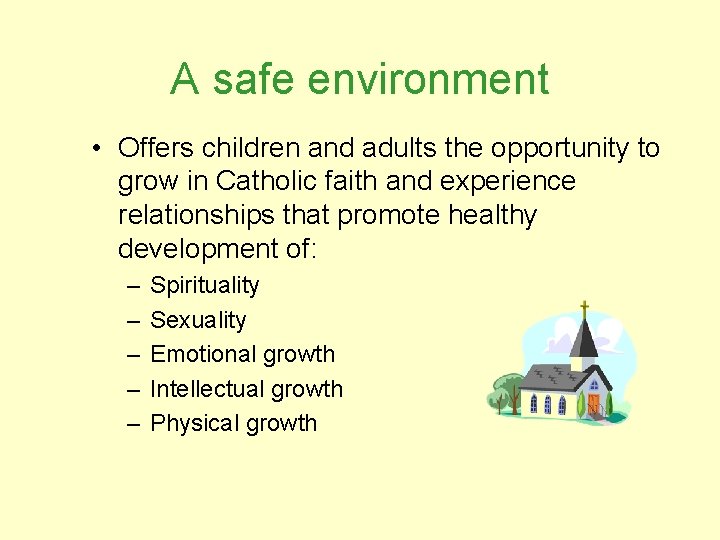 A safe environment

• Offers children and adults the opportunity to grow in Catholic faith and experience relationships that promote healthy development of:
– Spirituality
– Sexuality
– Emotional growth
– Intellectual growth
– Physical growth